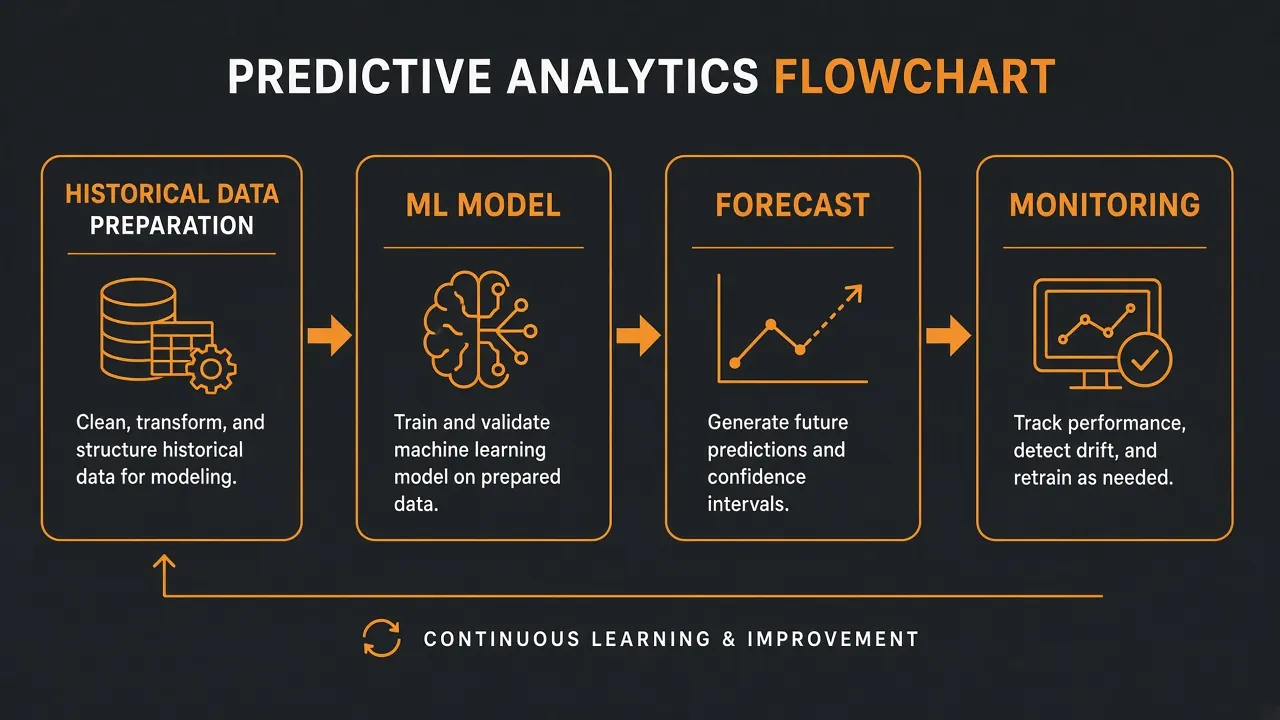 PREDICTIVE ANALYTICS FLOWCHART

HISTORICAL DATA PREPARATION

Clean, transform, and structure historical data for modeling.

ML MODEL

Train and validate machine learning model on prepared data.

FORECAST

Generate future predictions and confidence intervals.

MONITORING

Track performance, detect drift, and retrain as needed.

CONTINUOUS LEARNING & IMPROVEMENT